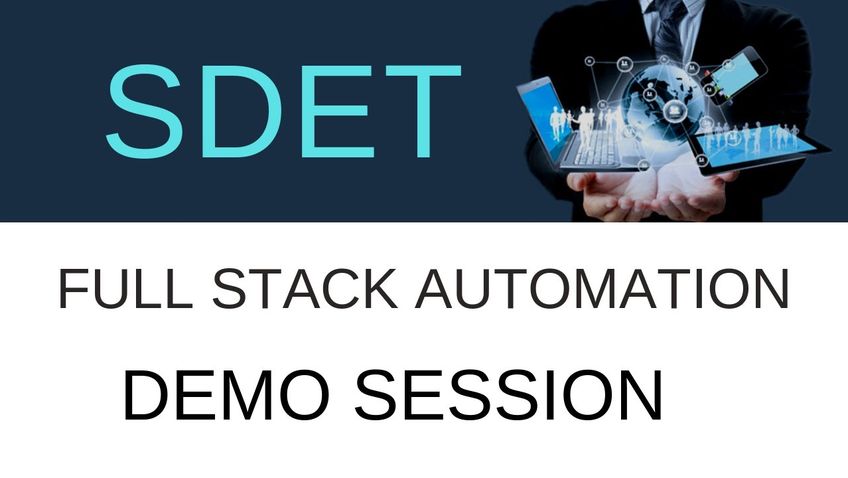 SDET

FULL STACK AUTOMATION

DEMO SESSION